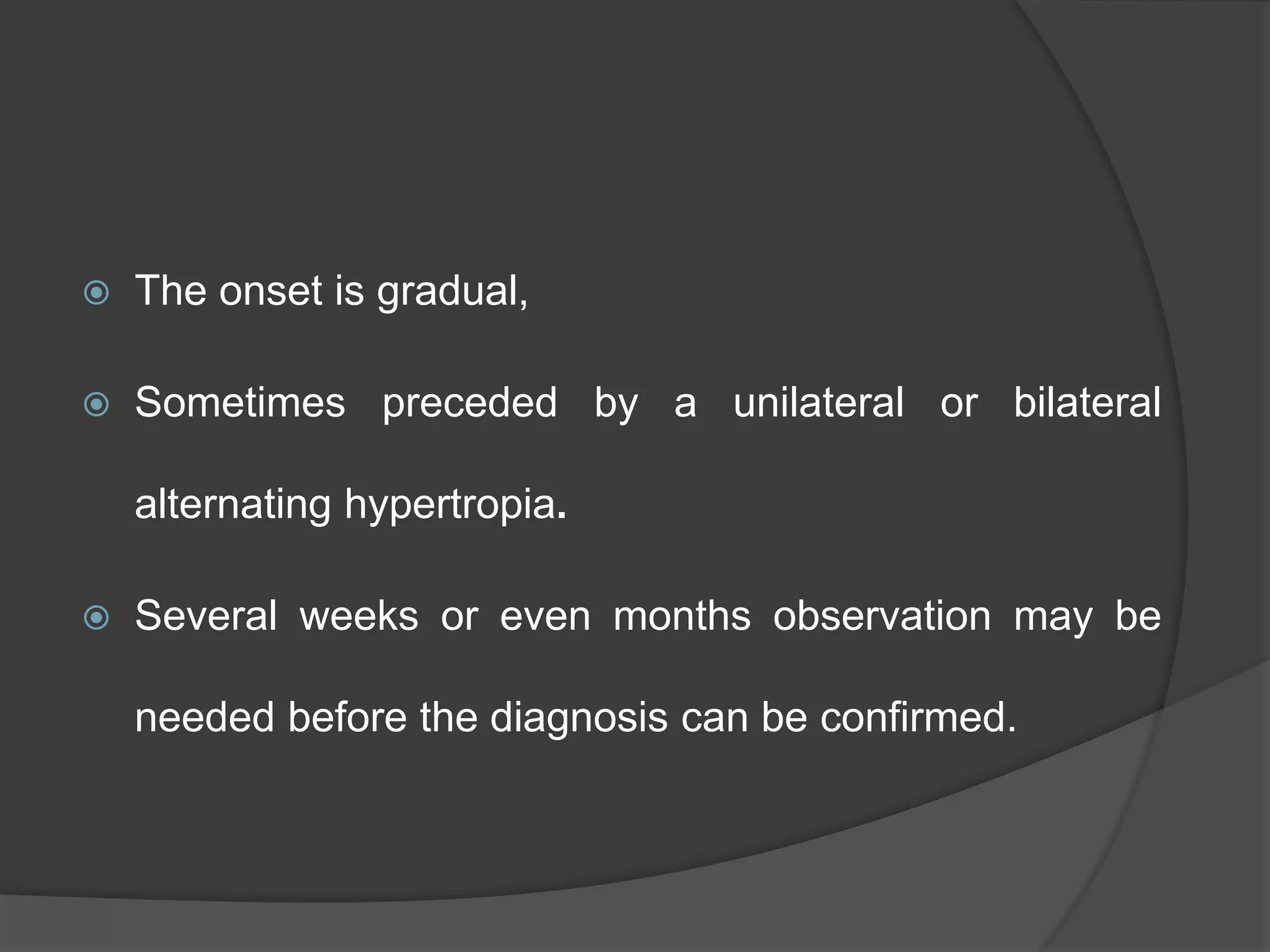 The onset is gradual,

Sometimes preceded by a unilateral or bilateral alternating hypertropia.

Several weeks or even months observation may be needed before the diagnosis can be confirmed.